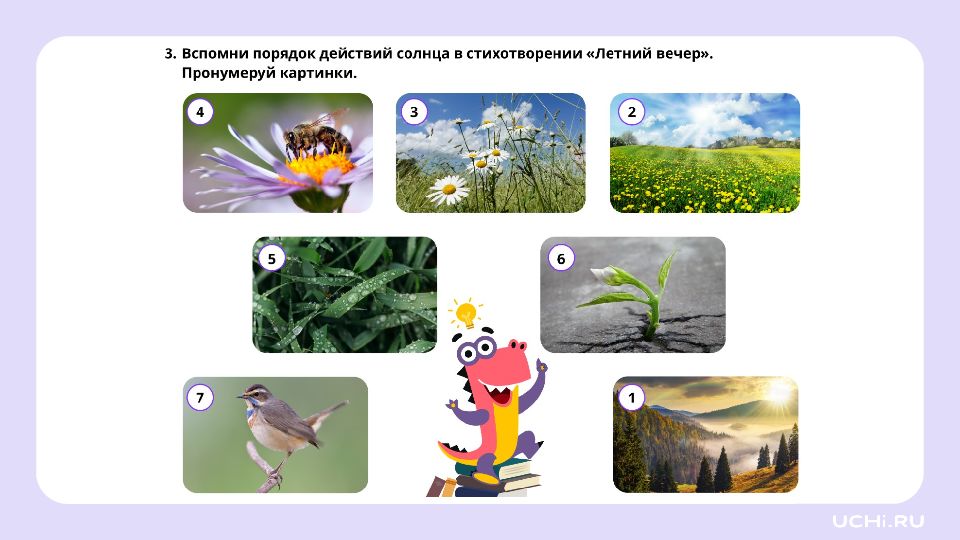 3. Вспомни порядок действий солнца в стихотворении «Летний вечер». Пронумеруй картинки.

4

3

2

5

6

7

1

UCHi.RU